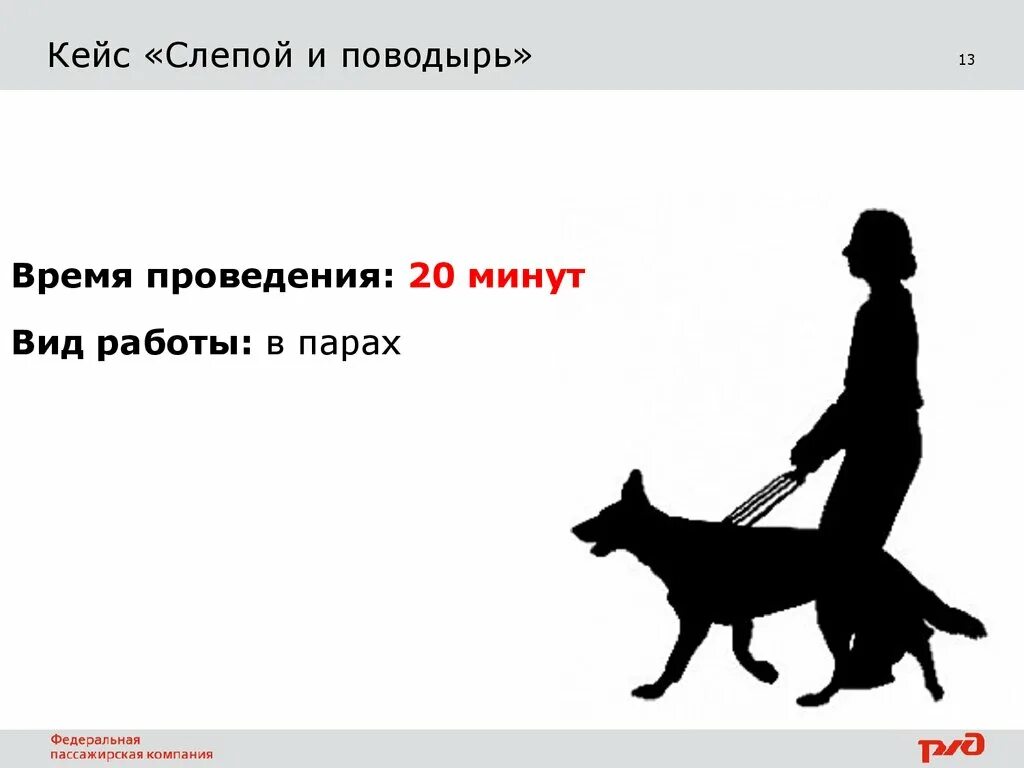 Кейс «Слепой и поводырь»

13

Время проведения: 20 минут

Вид работы: в парах

Федеральная пассажирская компания

РЖД